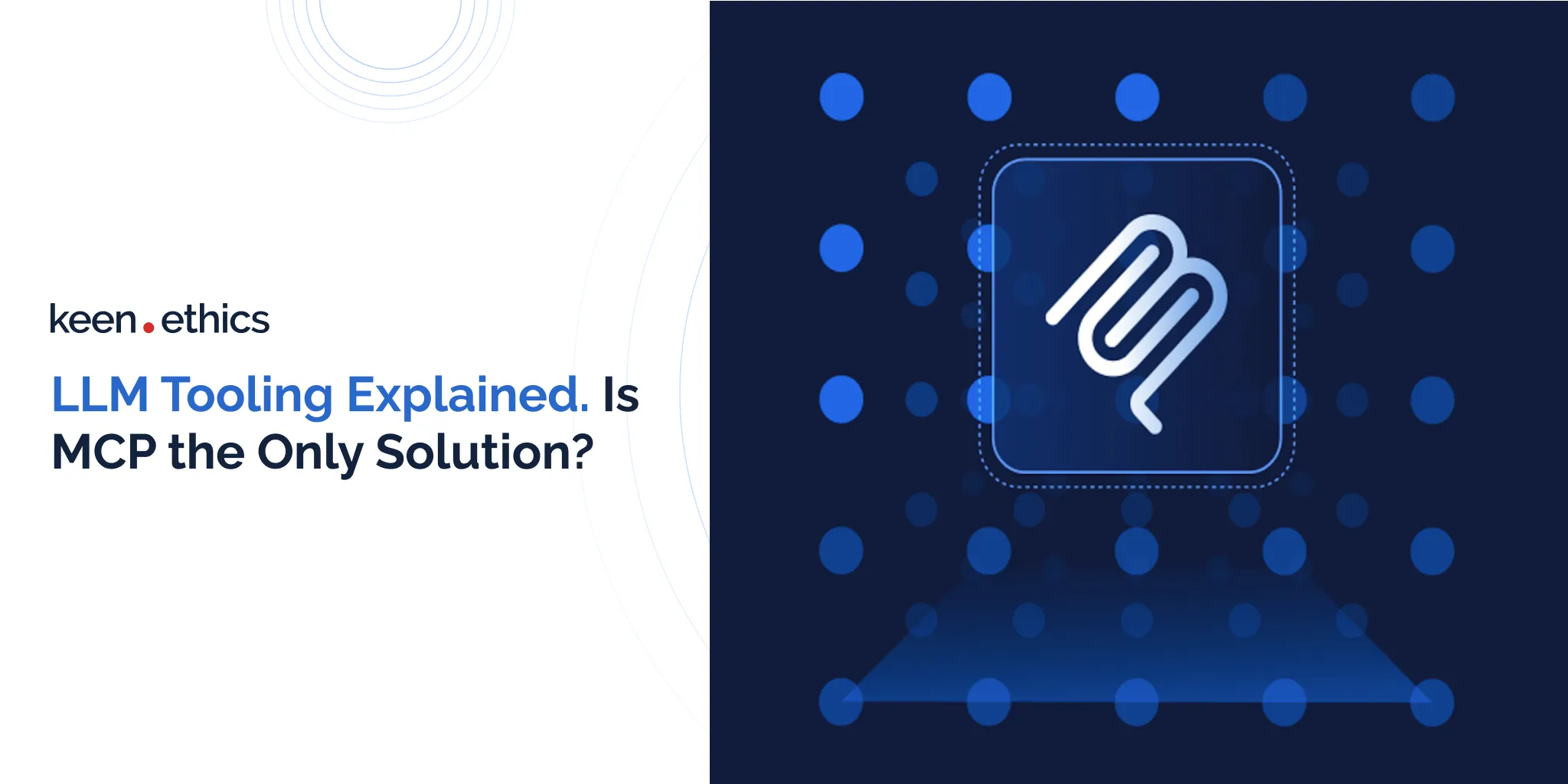 keen.ethics

LLM Tooling Explained. Is MCP the Only Solution?